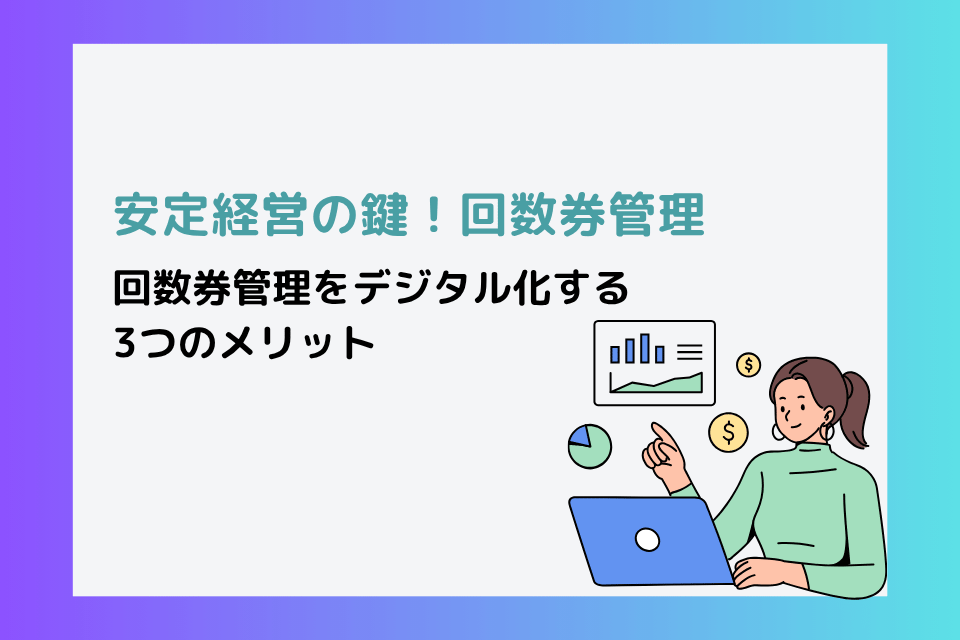 安定経営の鍵！回数券管理

回数券管理をデジタル化する
3つのメリット

$

$